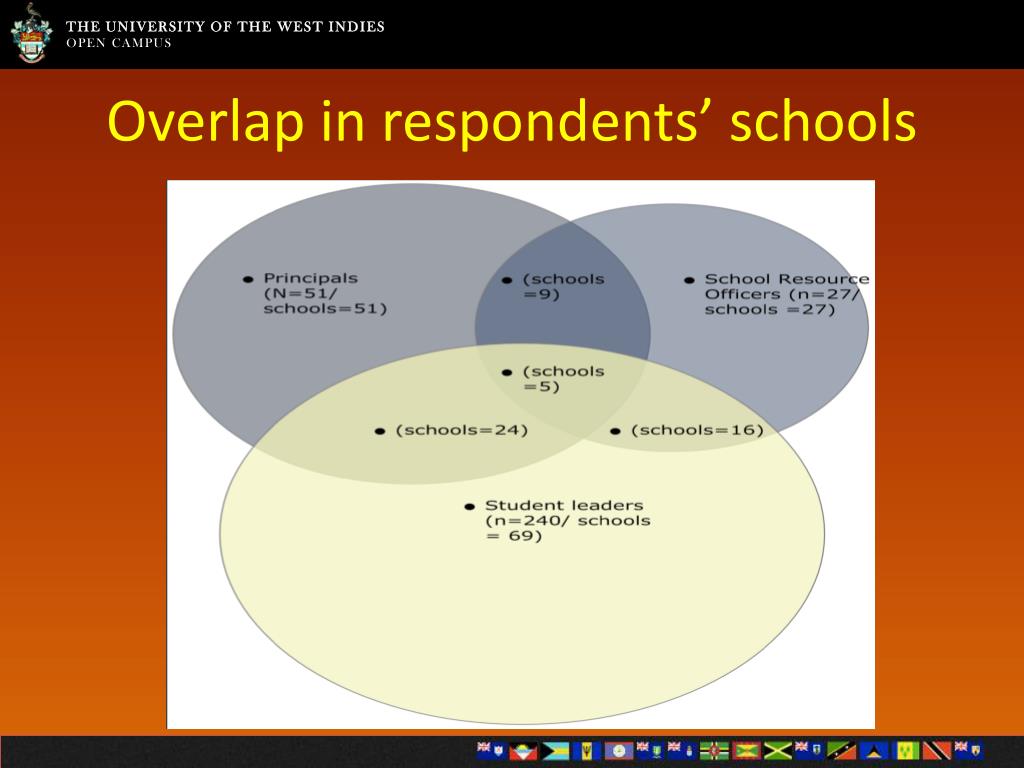 THE UNIVERSITY OF THE WEST INDIES
OPEN CAMPUS

Overlap in respondents' schools

• Principals (N=51/ schools=51)

• (schools =9)

• School Resource Officers (n=27/ schools =27)

• (schools =5)

• (schools=24)

• (schools=16)

• Student leaders (n=240/ schools = 69)